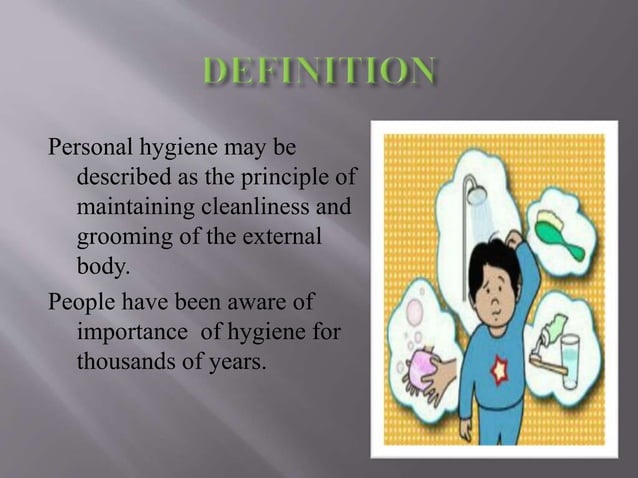 DEFINITION

Personal hygiene may be described as the principle of maintaining cleanliness and grooming of the external body.

People have been aware of importance  of hygiene for thousands of years.